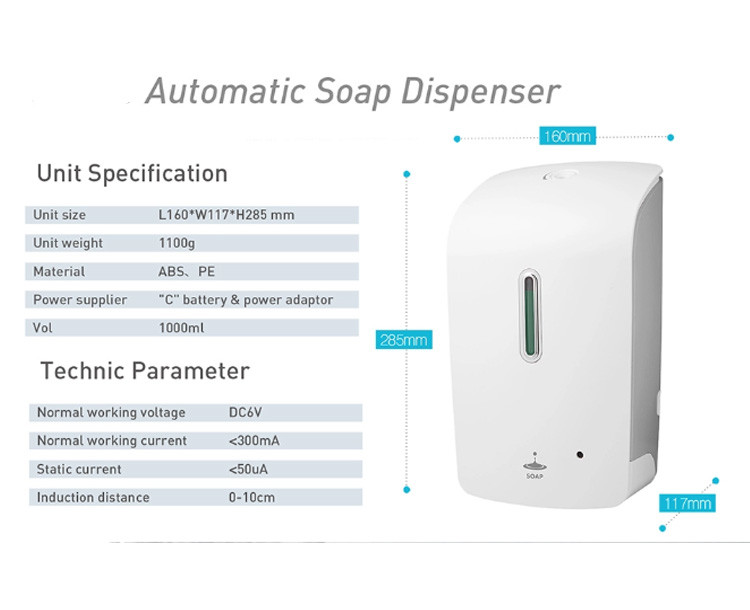 Automatic Soap Dispenser

Unit Specification

| Unit size | L160*W117*H285 mm |
|---|---|
| Unit weight | 1100g |
| Material | ABS、PE |
| Power supplier | "C" battery & power adaptor |
| Vol | 1000ml |

Technic Parameter

| Normal working voltage | DC6V |
|---|---|
| Normal working current | <300mA |
| Static current | <50uA |
| Induction distance | 0-10cm |

160mm

285mm

SOAP

117mm